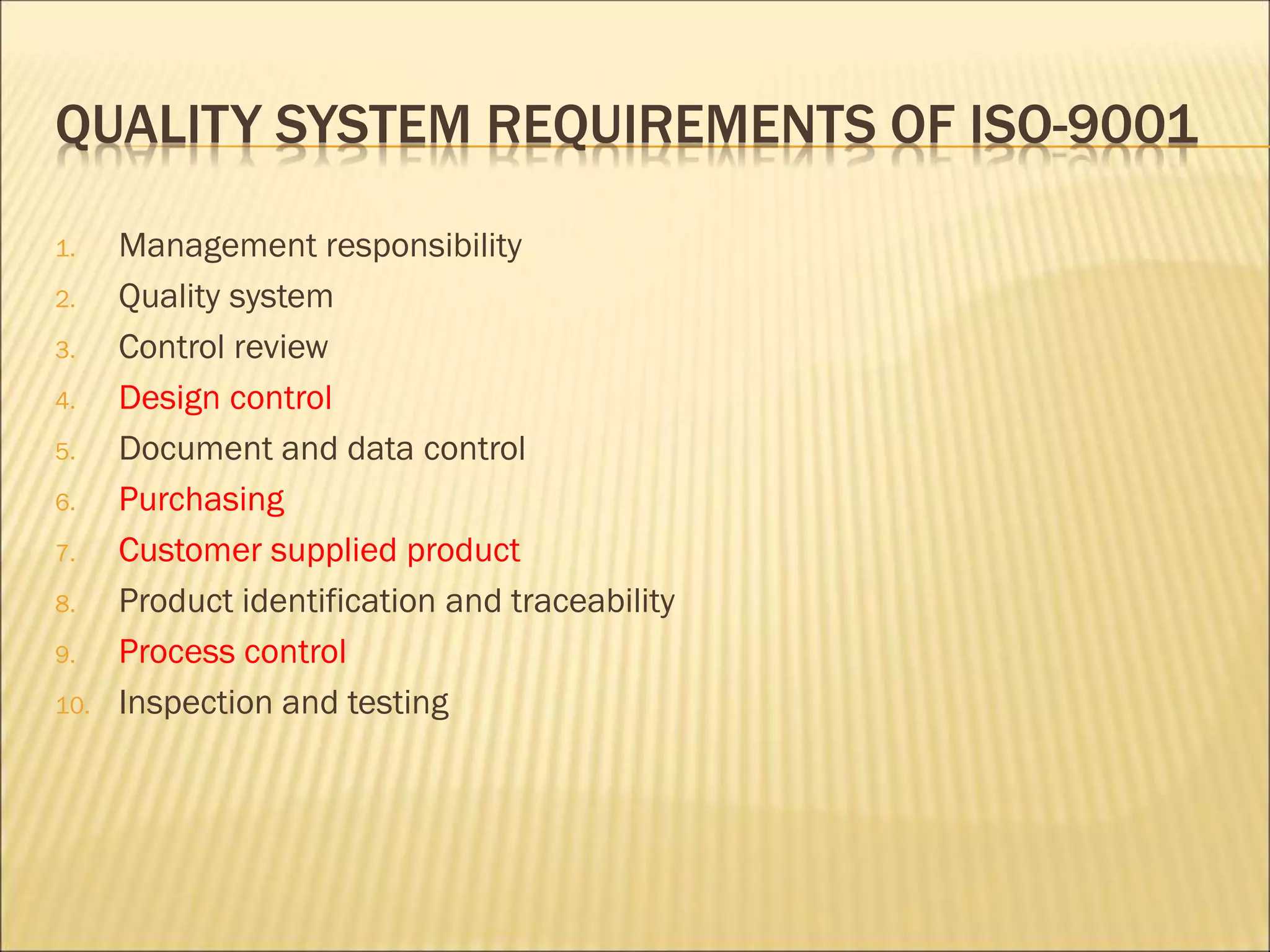 QUALITY SYSTEM REQUIREMENTS OF ISO-9001

1. Management responsibility
2. Quality system
3. Control review
4. Design control
5. Document and data control
6. Purchasing
7. Customer supplied product
8. Product identification and traceability
9. Process control
10. Inspection and testing